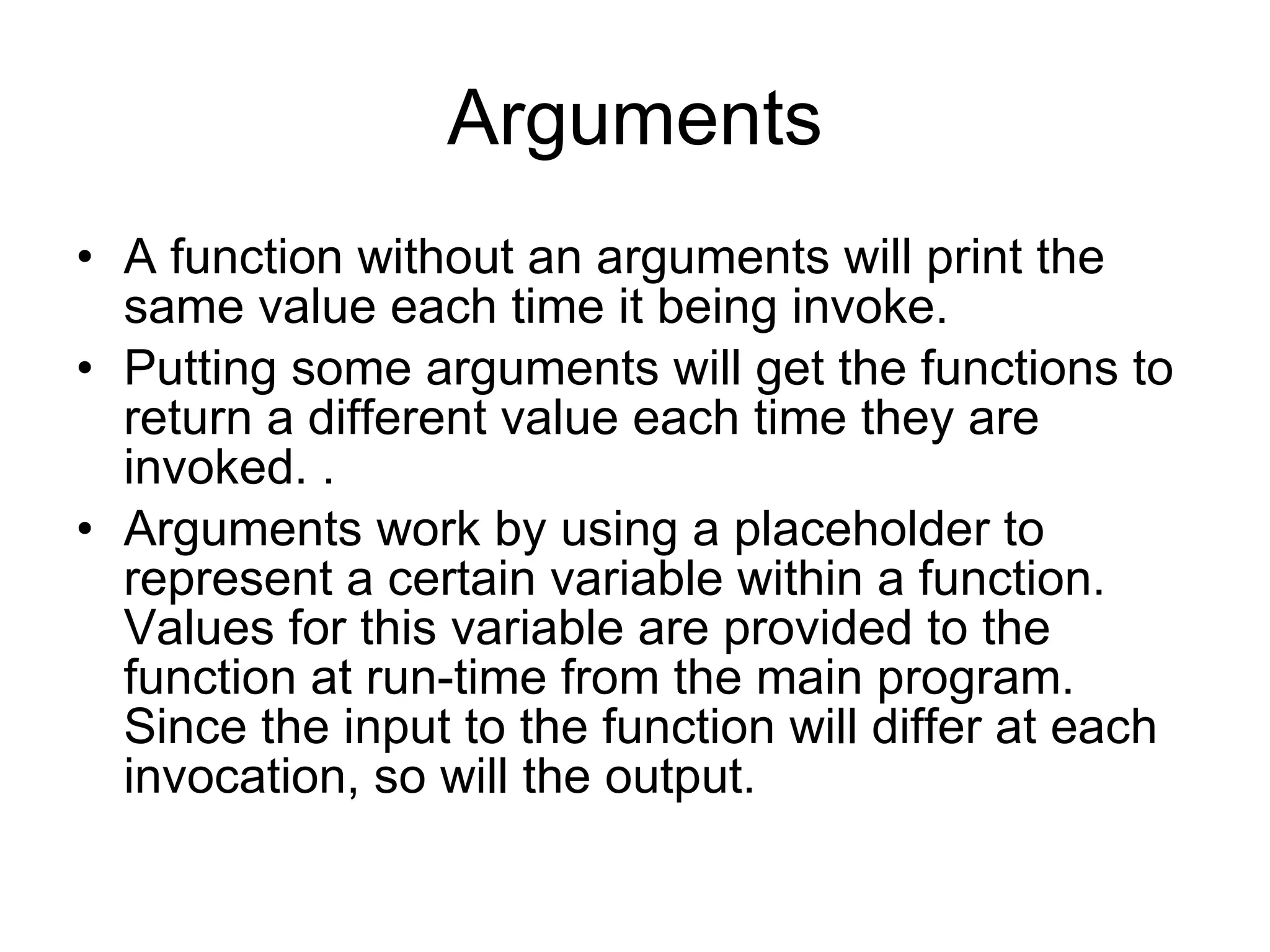 Arguments

• A function without an arguments will print the same value each time it being invoke.
• Putting some arguments will get the functions to return a different value each time they are invoked. .
• Arguments work by using a placeholder to represent a certain variable within a function. Values for this variable are provided to the function at run-time from the main program. Since the input to the function will differ at each invocation, so will the output.